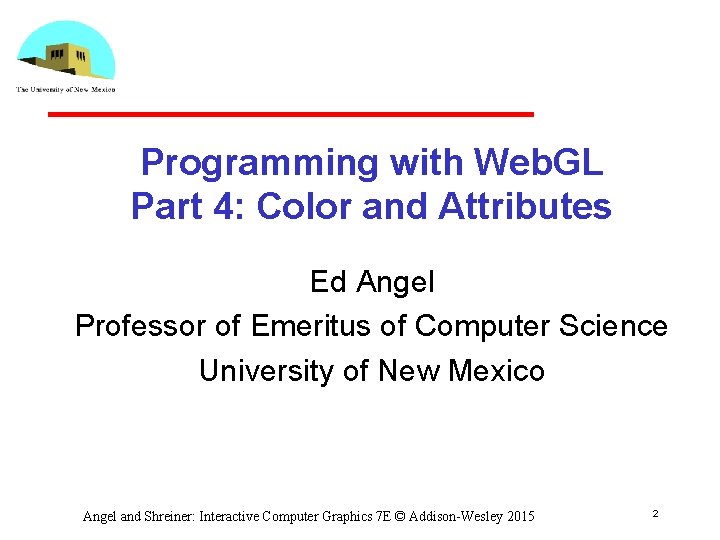 The University of New Mexico

Programming with WebGL
Part 4: Color and Attributes

Ed Angel
Professor of Emeritus of Computer Science
University of New Mexico

Angel and Shreiner: Interactive Computer Graphics 7E © Addison-Wesley 2015

2